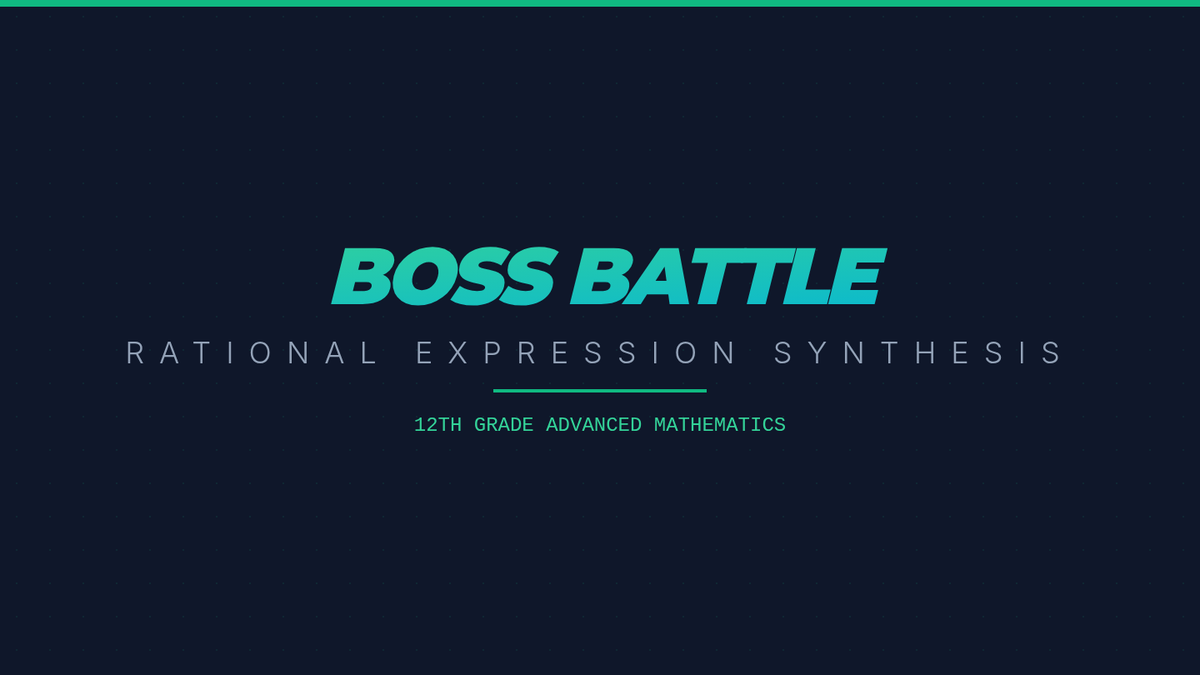 BOSS BATTLE

RATIONAL EXPRESSION SYNTHESIS

12TH GRADE ADVANCED MATHEMATICS